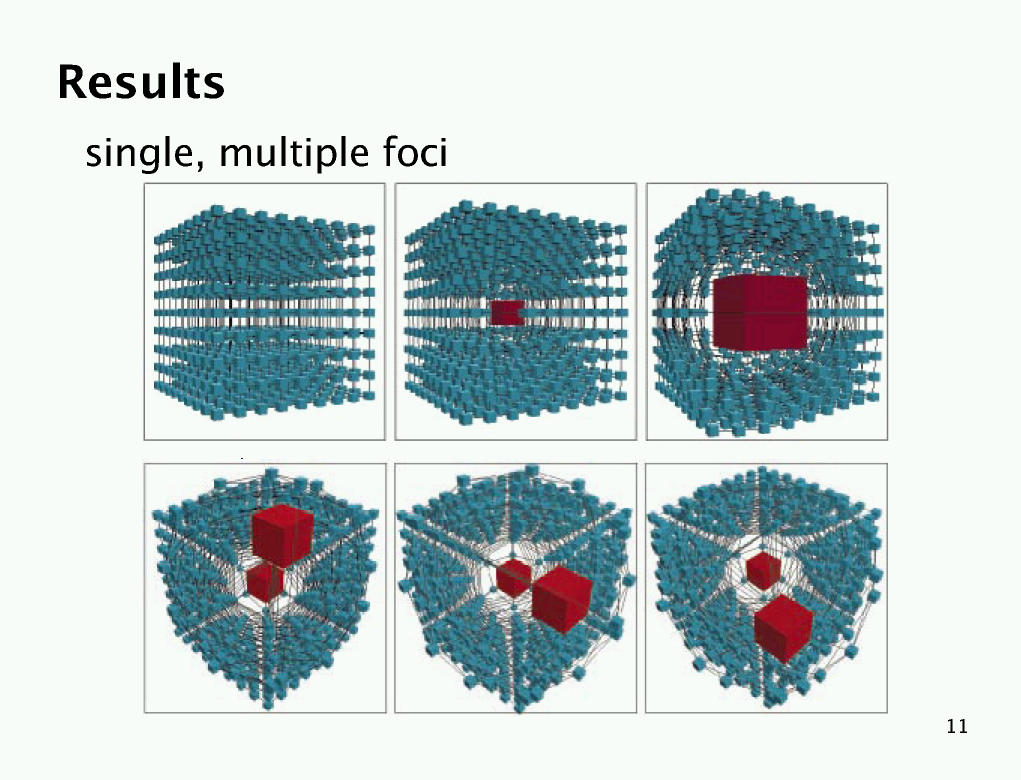 Results

single, multiple foci

11